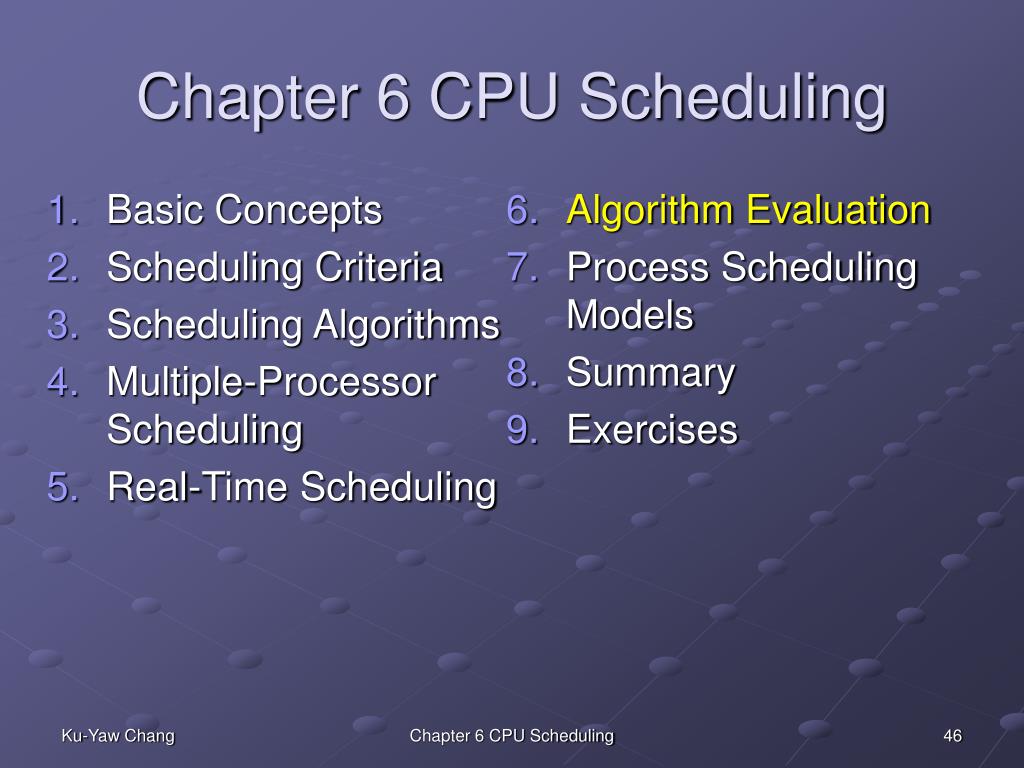 Chapter 6 CPU Scheduling

1. Basic Concepts
2. Scheduling Criteria
3. Scheduling Algorithms
4. Multiple-Processor Scheduling
5. Real-Time Scheduling

6. Algorithm Evaluation
7. Process Scheduling Models
8. Summary
9. Exercises

Ku-Yaw Chang

Chapter 6 CPU Scheduling

46